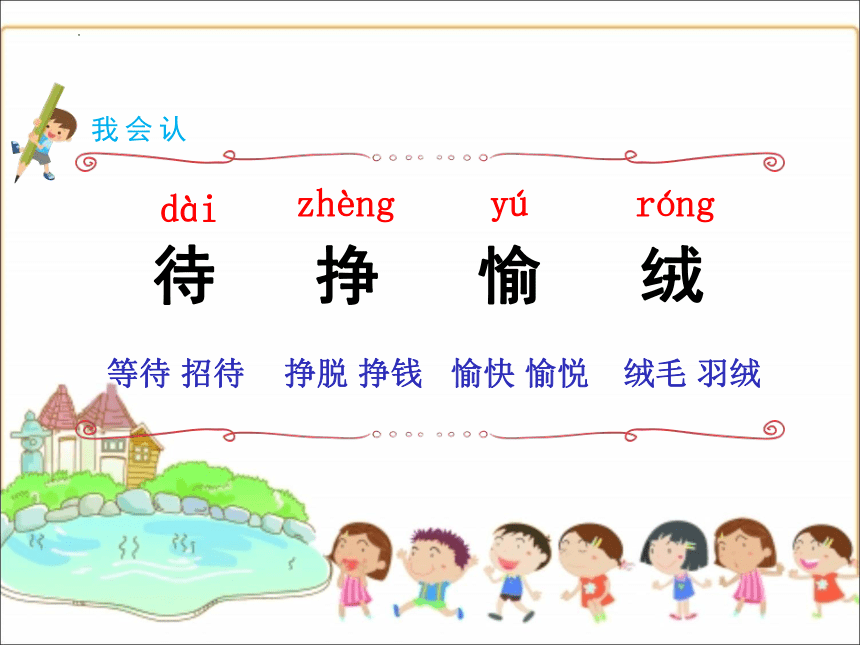 我会认

dài zhèng yú róng

待 挣 愉 绒

等待 招待 挣脱 挣钱 愉快 愉悦 绒毛 羽绒